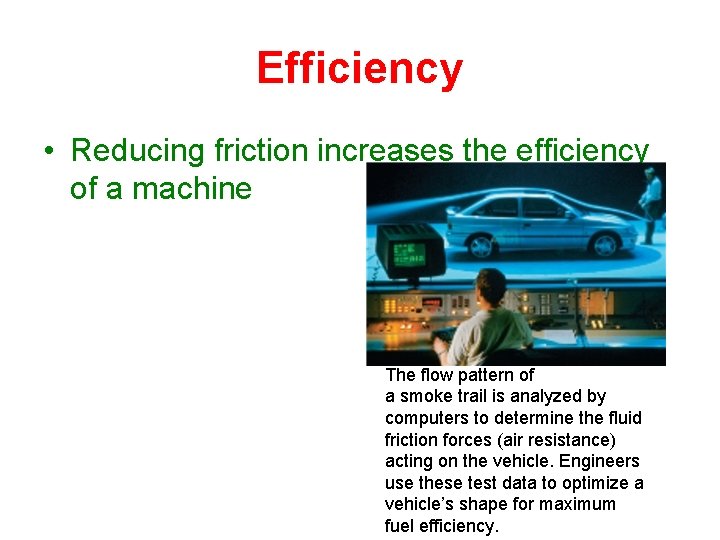 Efficiency

• Reducing friction increases the efficiency of a machine

The flow pattern of a smoke trail is analyzed by computers to determine the fluid friction forces (air resistance) acting on the vehicle. Engineers use these test data to optimize a vehicle's shape for maximum fuel efficiency.